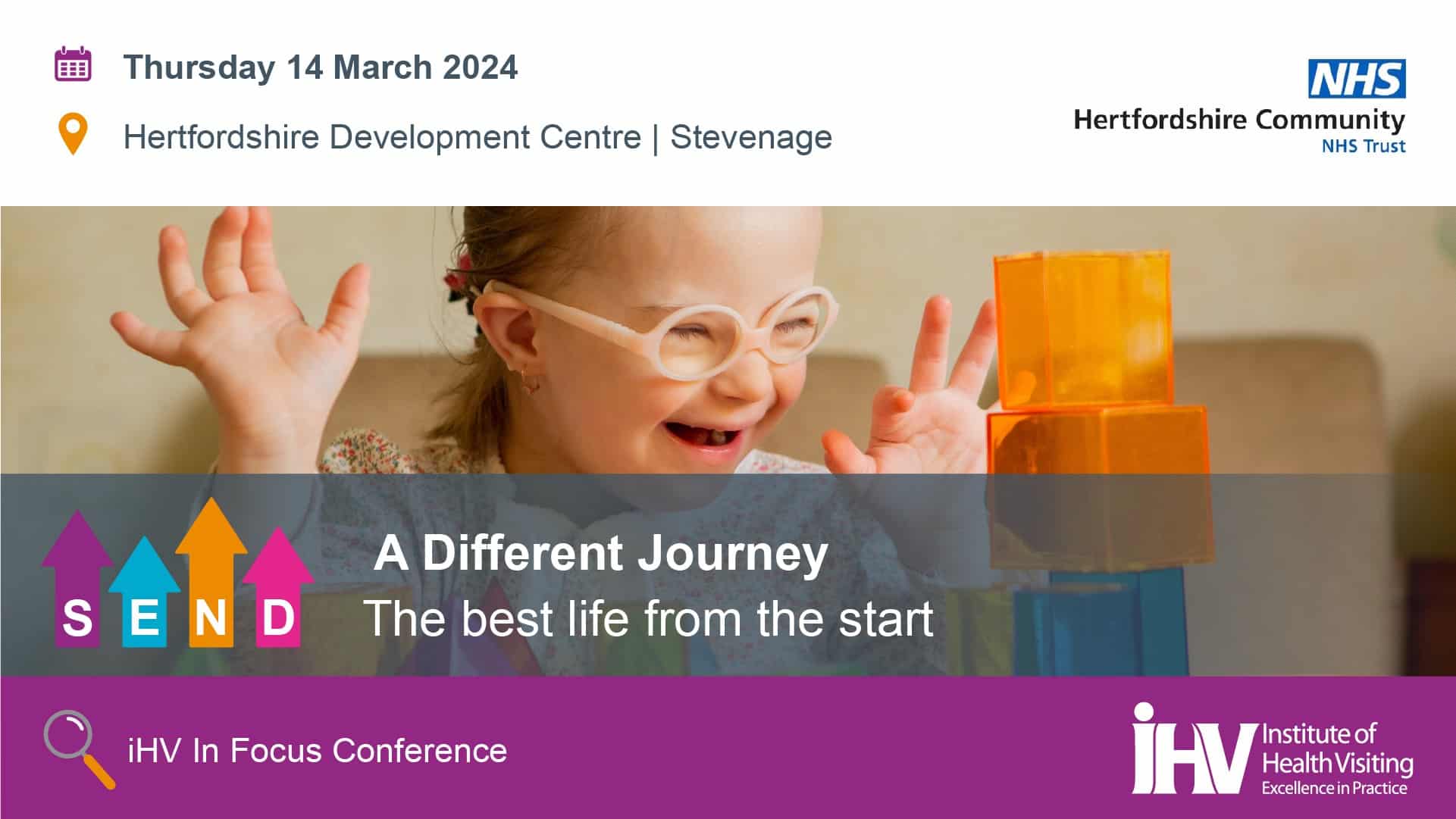 Thursday 14 March 2024

Hertfordshire Development Centre | Stevenage

NHS
Hertfordshire Community
NHS Trust

S E N D

A Different Journey
The best life from the start

iHV In Focus Conference

iHV Institute of Health Visiting
Excellence in Practice